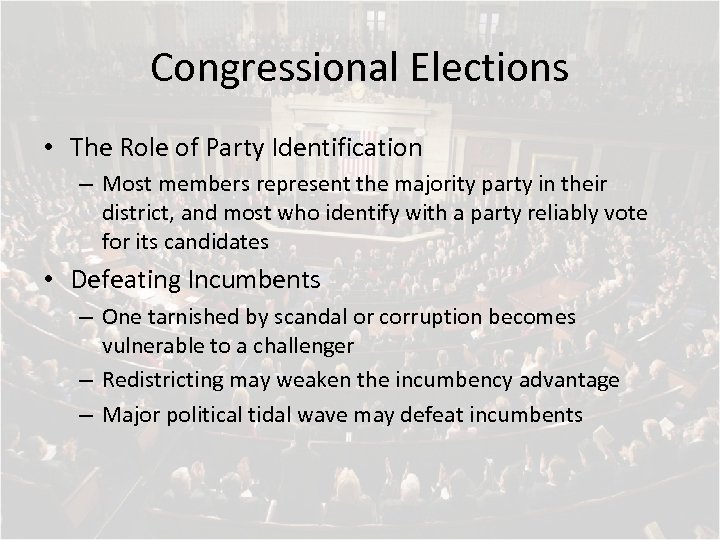 Congressional Elections

• The Role of Party Identification
– Most members represent the majority party in their district, and most who identify with a party reliably vote for its candidates

• Defeating Incumbents
– One tarnished by scandal or corruption becomes vulnerable to a challenger
– Redistricting may weaken the incumbency advantage
– Major political tidal wave may defeat incumbents